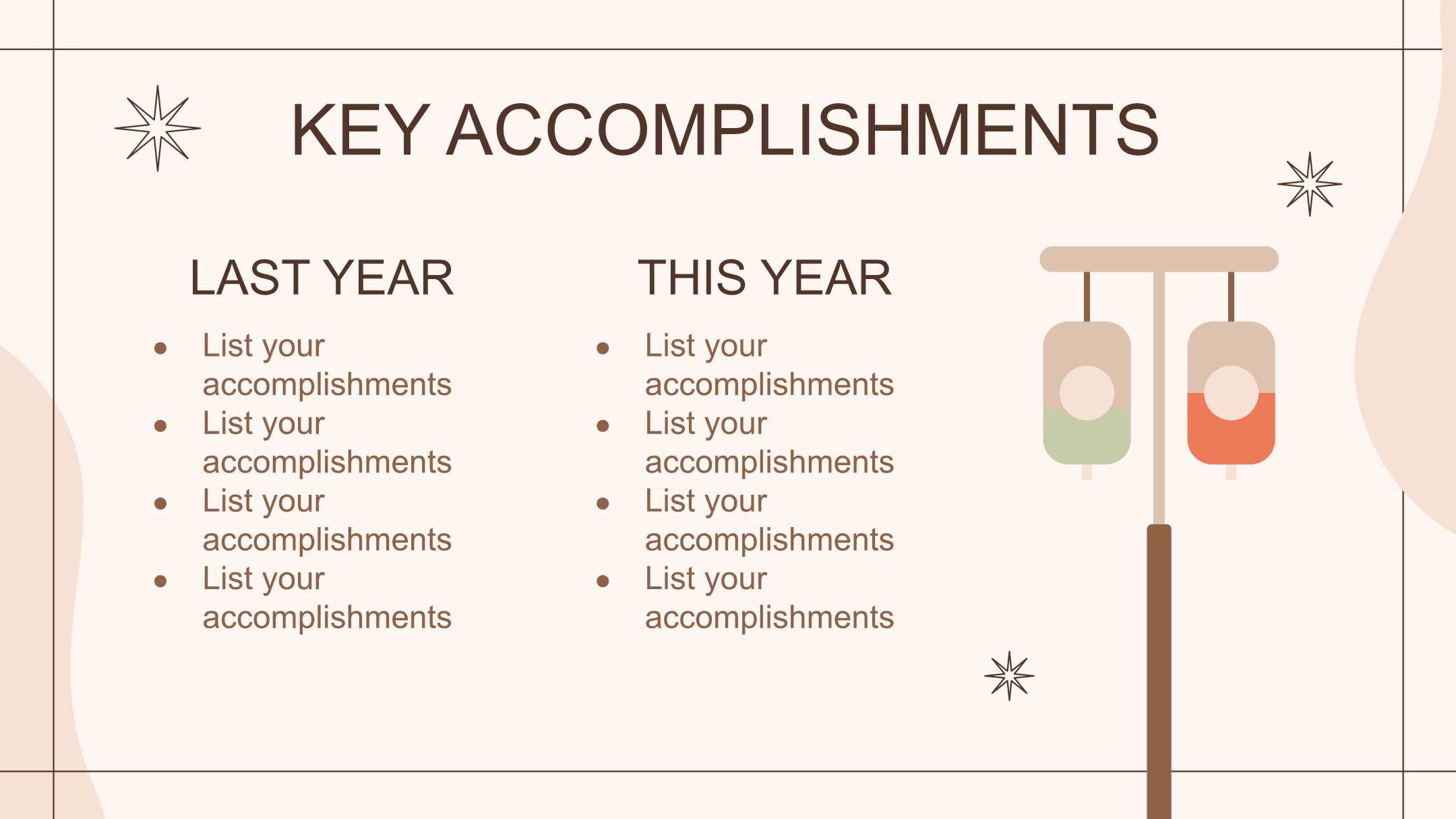 KEY ACCOMPLISHMENTS

LAST YEAR

- List your accomplishments
- List your accomplishments
- List your accomplishments
- List your accomplishments

THIS YEAR

- List your accomplishments
- List your accomplishments
- List your accomplishments
- List your accomplishments